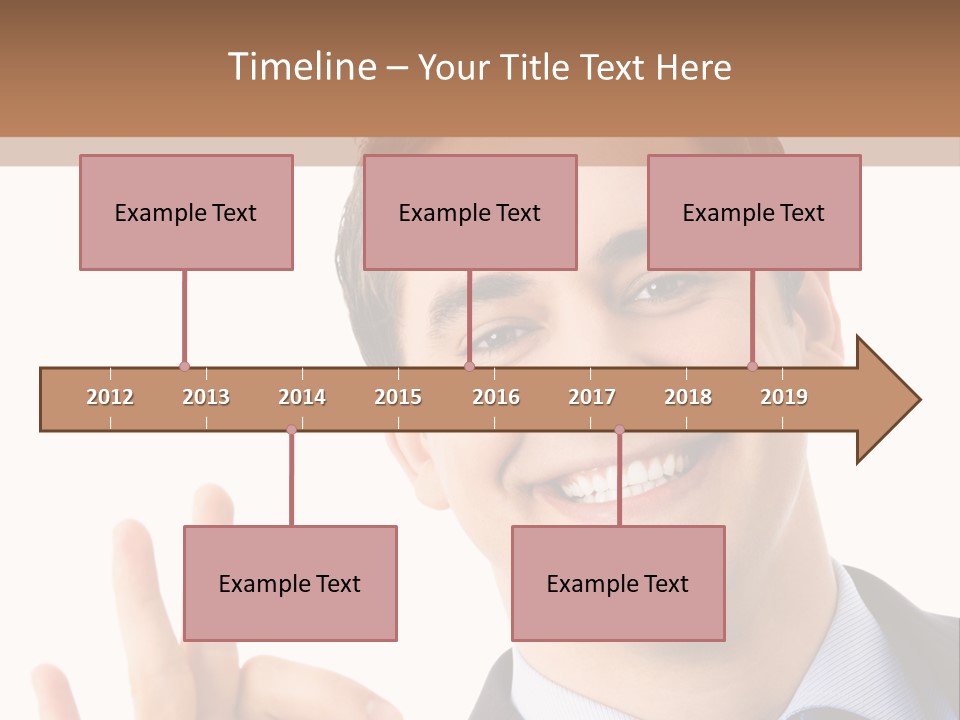 Timeline – Your Title Text Here

Example Text

Example Text

Example Text

2012 2013 2014 2015 2016 2017 2018 2019

Example Text

Example Text